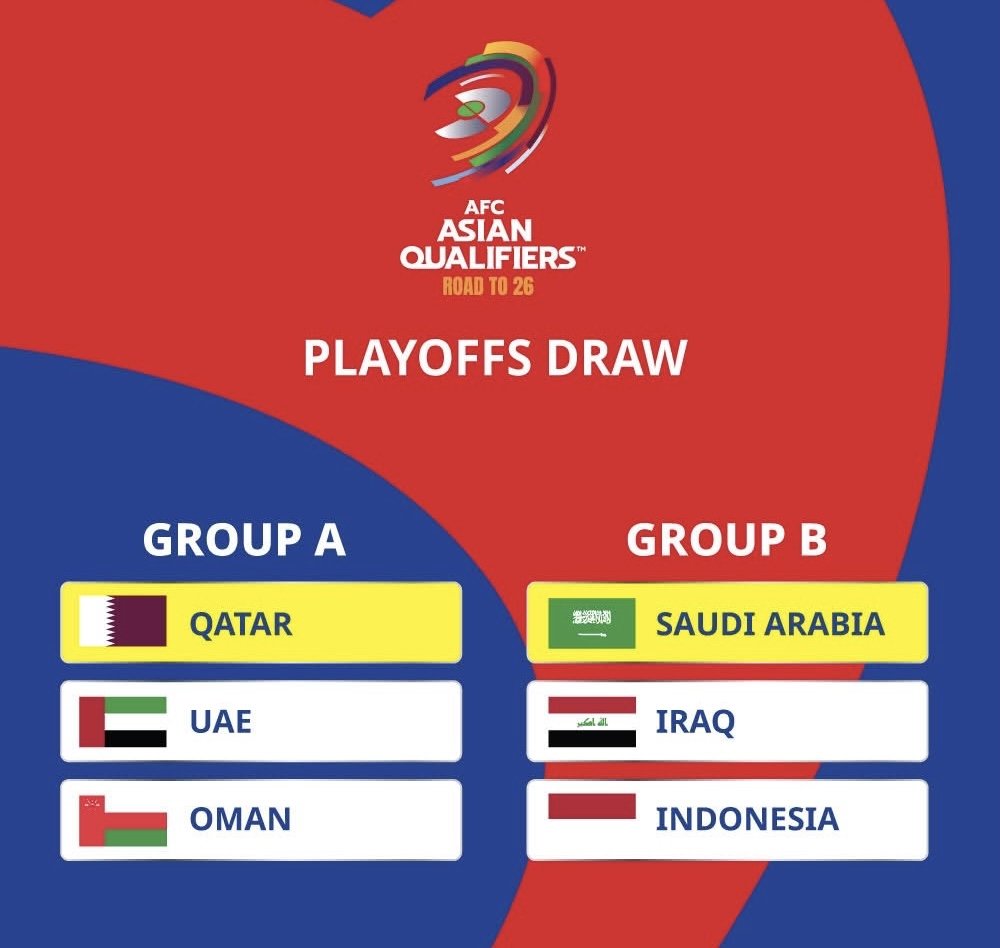 AFC
ASIAN
QUALIFIERS™
ROAD TO 26

PLAYOFFS DRAW

GROUP A

QATAR

UAE

OMAN

GROUP B

SAUDI ARABIA

IRAQ

INDONESIA